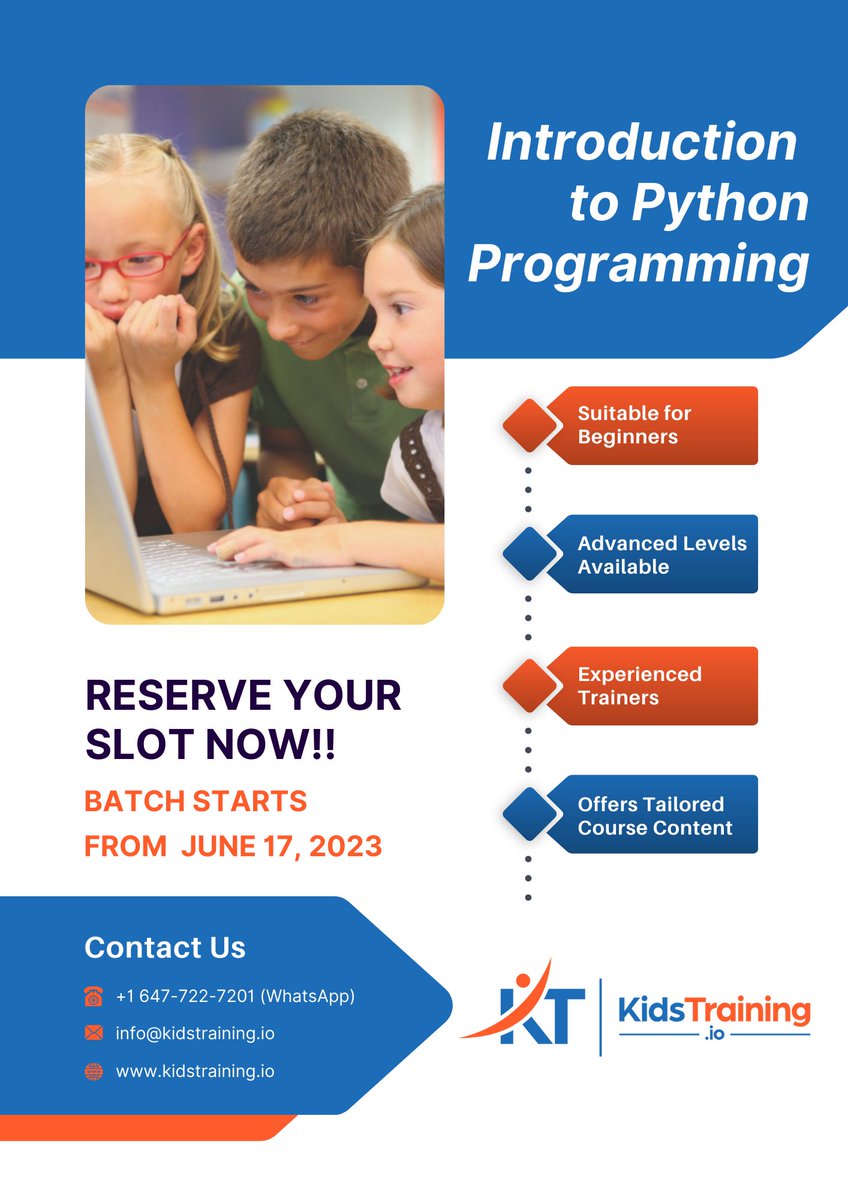 Introduction to Python Programming

Suitable for Beginners

Advanced Levels Available

Experienced Trainers

Offers Tailored Course Content

RESERVE YOUR SLOT NOW!!

BATCH STARTS FROM JUNE 17, 2023

Contact Us

+1 647-722-7201 (WhatsApp)

info@kidstraining.io

www.kidstraining.io

KT

KidsTraining .io